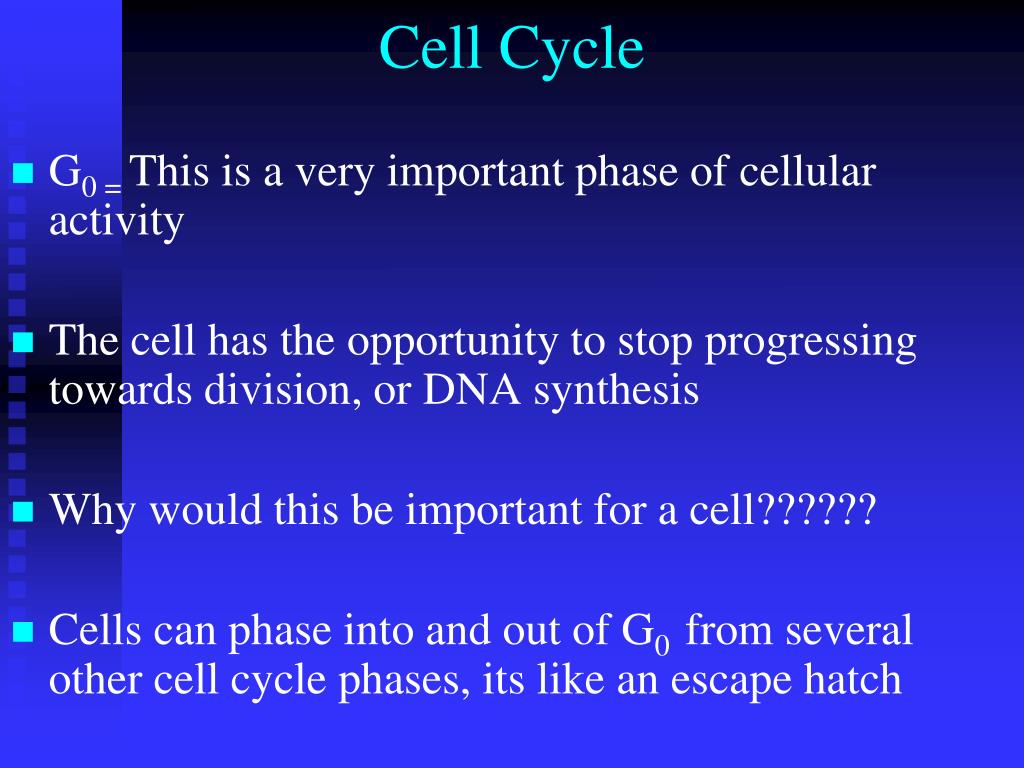 Cell Cycle

$G_{0\,=}$ This is a very important phase of cellular activity

The cell has the opportunity to stop progressing towards division, or DNA synthesis

Why would this be important for a cell??????

Cells can phase into and out of $G_0$ from several other cell cycle phases, its like an escape hatch